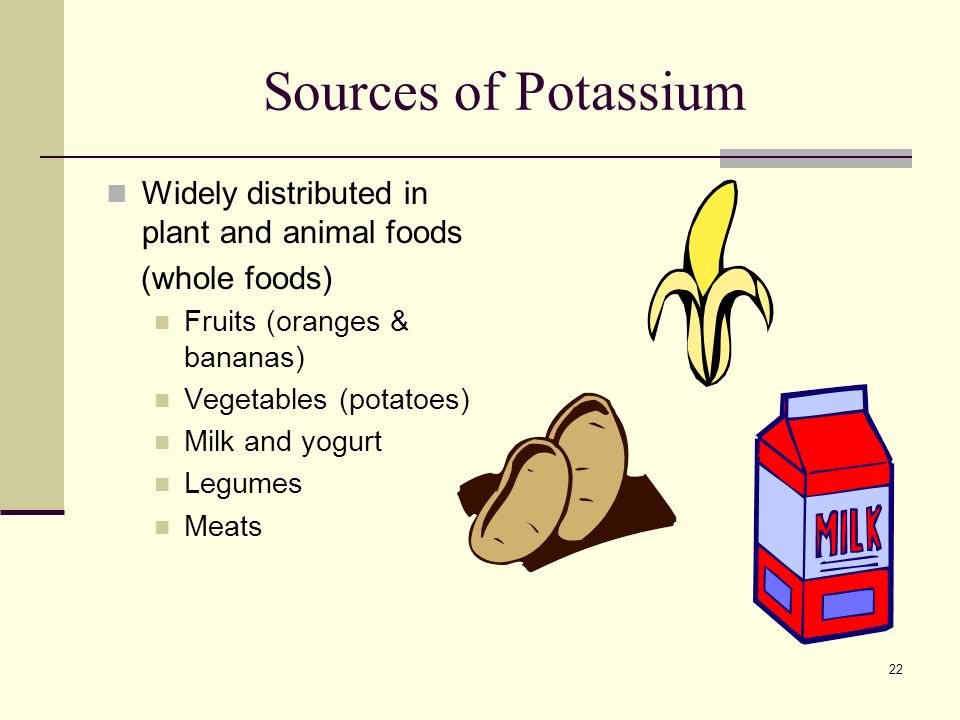 Sources of Potassium

Widely distributed in plant and animal foods (whole foods)

Fruits (oranges & bananas)

Vegetables (potatoes)

Milk and yogurt

Legumes

Meats

MILK

22